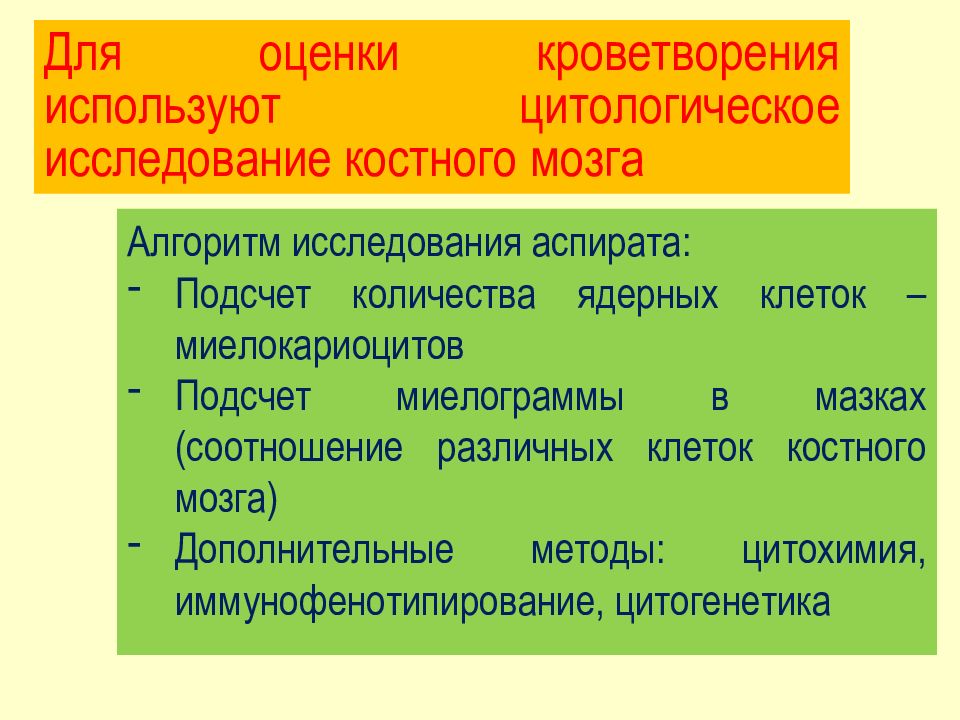 Для оценки кроветворения используют цитологическое исследование костного мозга

Алгоритм исследования аспирата:
- Подсчет количества ядерных клеток – миелокариоцитов
- Подсчет миелограммы в мазках (соотношение различных клеток костного мозга)
- Дополнительные методы: цитохимия, иммунофенотипирование, цитогенетика